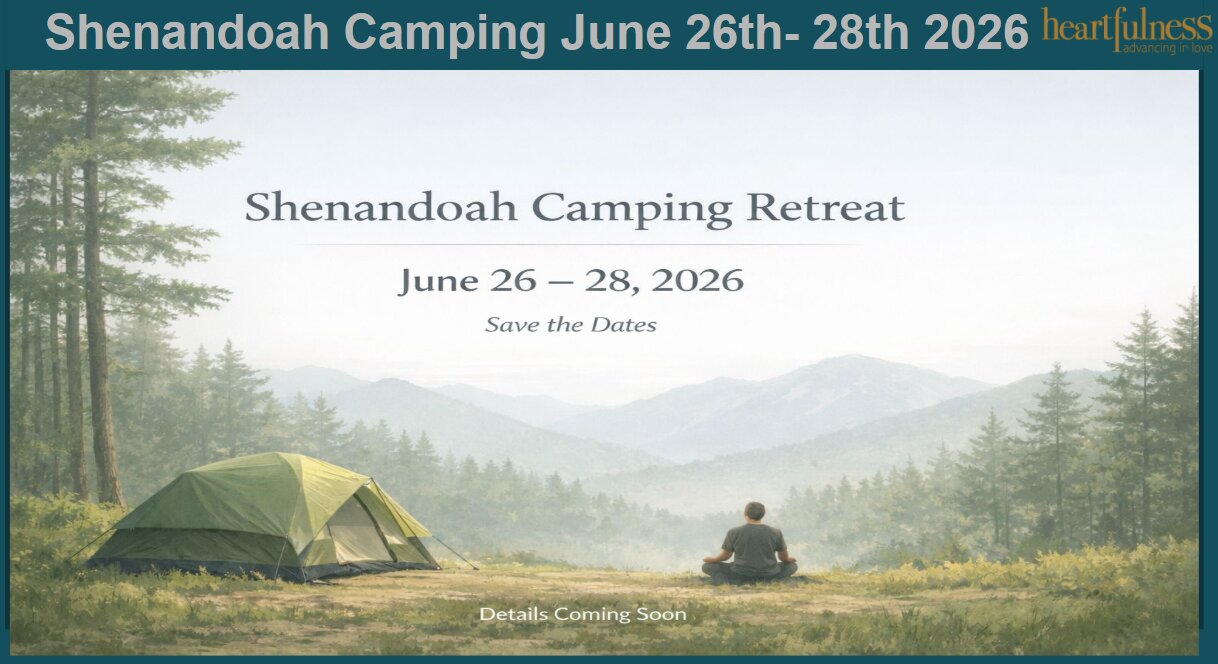 Shenandoah Camping June 26th- 28th 2026

heartfulness
advancing in love

Shenandoah Camping Retreat

June 26 – 28, 2026

Save the Dates

Details Coming Soon